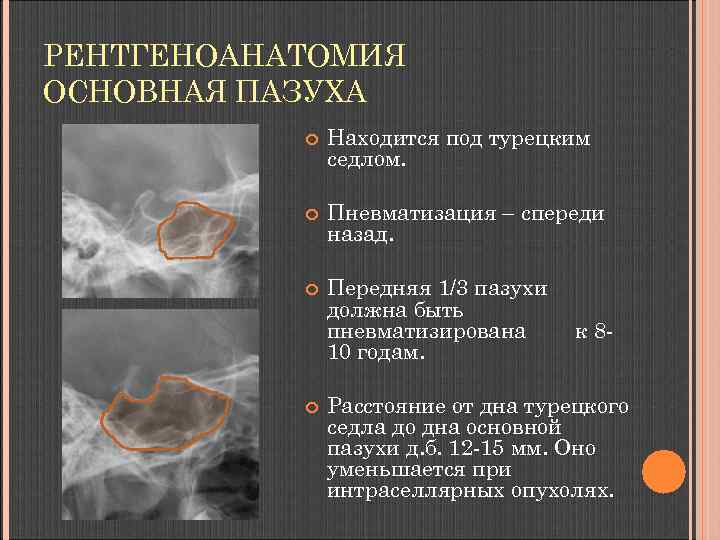 РЕНТГЕНОАНАТОМИЯ
ОСНОВНАЯ ПАЗУХА

Находится под турецким седлом.

Пневматизация – спереди назад.

Передняя 1/3 пазухи должна быть пневматизирована к 8-10 годам.

Расстояние от дна турецкого седла до дна основной пазухи д.б. 12-15 мм. Оно уменьшается при интраселлярных опухолях.